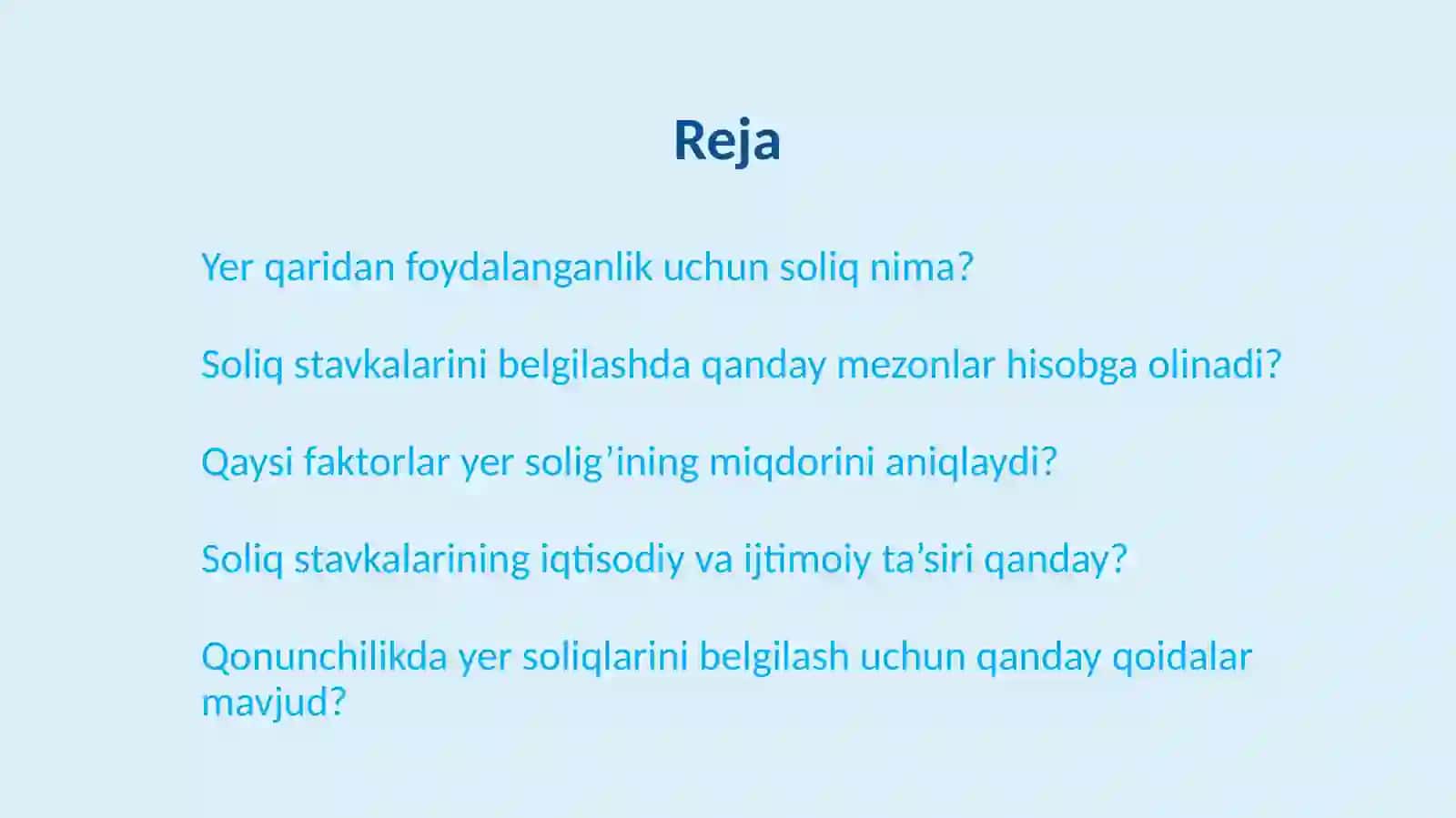 Reja

Yer qaridan foydalanganlik uchun soliq nima?

Soliq stavkalarini belgilashda qanday mezonlar hisobga olinadi?

Qaysi faktorlar yer solig’ining miqdorini aniqlaydi?

Soliq stavkalarining iqtisodiy va ijtimoiy ta’siri qanday?

Qonunchilikda yer soliqlarini belgilash uchun qanday qoidalar mavjud?